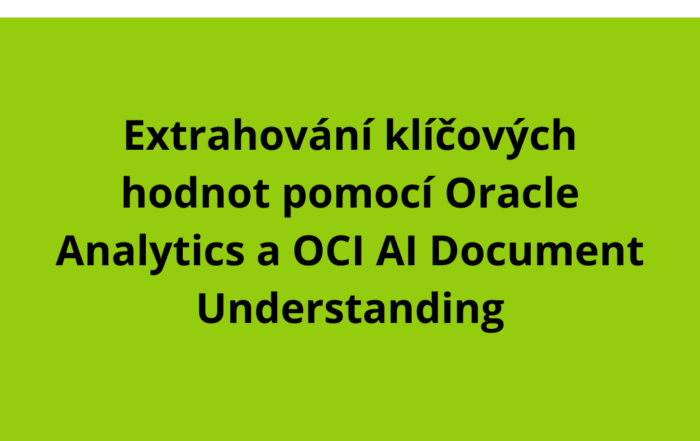 Extrahování klíčových hodnot pomocí Oracle Analytics a OCI AI Document Understanding